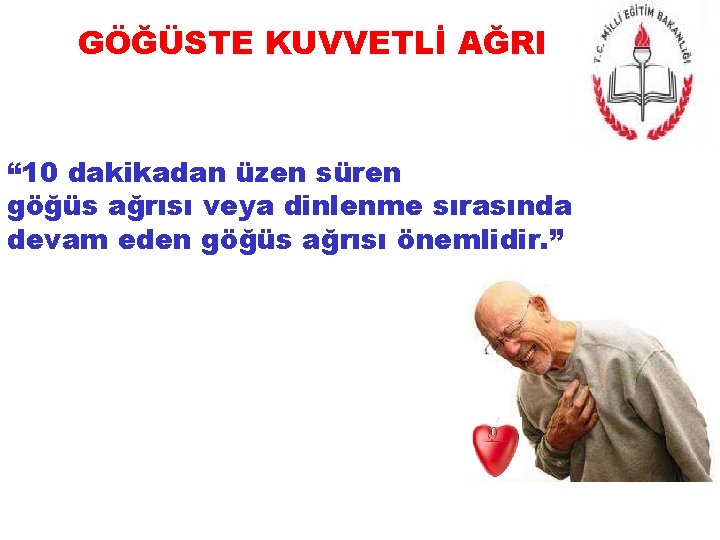 GÖĞÜSTE KUVVETLİ AĞRI

T.C. MİLLİ EĞİTİM BAKANLIĞI

“10 dakikadan üzen süren göğüs ağrısı veya dinlenme sırasında devam eden göğüs ağrısı önemlidir.”